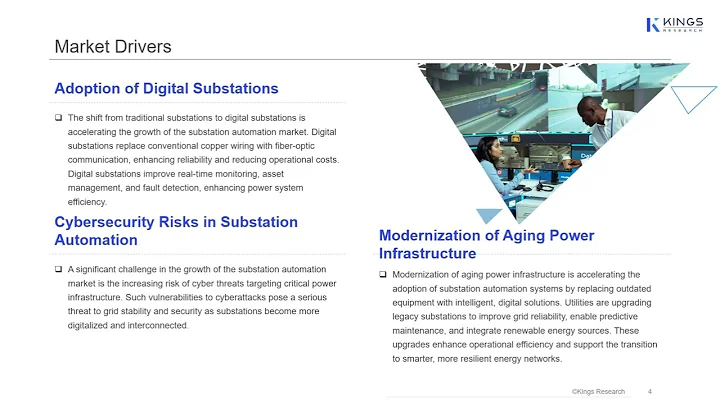 KINGS
RESEARCH

Market Drivers

Adoption of Digital Substations

❑ The shift from traditional substations to digital substations is accelerating the growth of the substation automation market. Digital substations replace conventional copper wiring with fiber-optic communication, enhancing reliability and reducing operational costs. Digital substations improve real-time monitoring, asset management, and fault detection, enhancing power system efficiency.

Cybersecurity Risks in Substation Automation

❑ A significant challenge in the growth of the substation automation market is the increasing risk of cyber threats targeting critical power infrastructure. Such vulnerabilities to cyberattacks pose a serious threat to grid stability and security as substations become more digitalized and interconnected.

Modernization of Aging Power Infrastructure

❑ Modernization of aging power infrastructure is accelerating the adoption of substation automation systems by replacing outdated equipment with intelligent, digital solutions. Utilities are upgrading legacy substations to improve grid reliability, enable predictive maintenance, and integrate renewable energy sources. These upgrades enhance operational efficiency and support the transition to smarter, more resilient energy networks.

©Kings Research 4